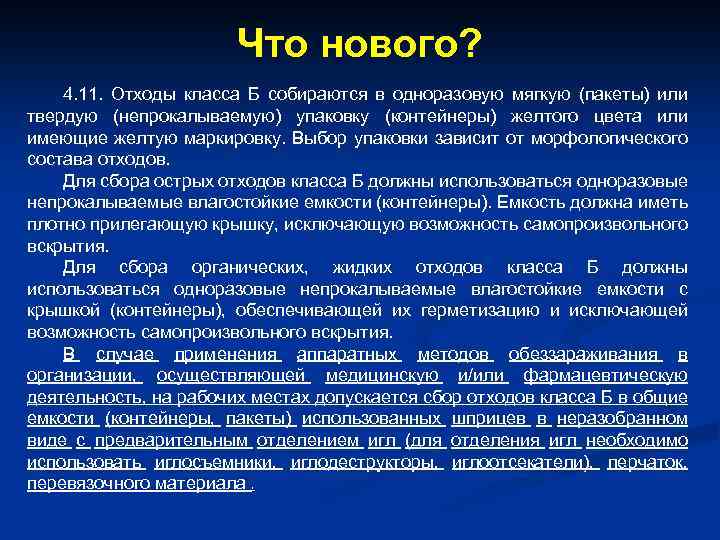 Что нового?

4.11. Отходы класса Б собираются в одноразовую мягкую (пакеты) или твердую (непрокалываемую) упаковку (контейнеры) желтого цвета или имеющие желтую маркировку. Выбор упаковки зависит от морфологического состава отходов.

Для сбора острых отходов класса Б должны использоваться одноразовые непрокалываемые влагостойкие емкости (контейнеры). Емкость должна иметь плотно прилегающую крышку, исключающую возможность самопроизвольного вскрытия.

Для сбора органических, жидких отходов класса Б должны использоваться одноразовые непрокалываемые влагостойкие емкости с крышкой (контейнеры), обеспечивающей их герметизацию и исключающей возможность самопроизвольного вскрытия.

В случае применения аппаратных методов обеззараживания в организации, осуществляющей медицинскую и/или фармацевтическую деятельность, на рабочих местах допускается сбор отходов класса Б в общие емкости (контейнеры, пакеты) использованных шприцев в неразобранном виде с предварительным отделением игл (для отделения игл необходимо использовать иглосъемники, иглодеструкторы, иглоотсекатели), перчаток, перевязочного материала .